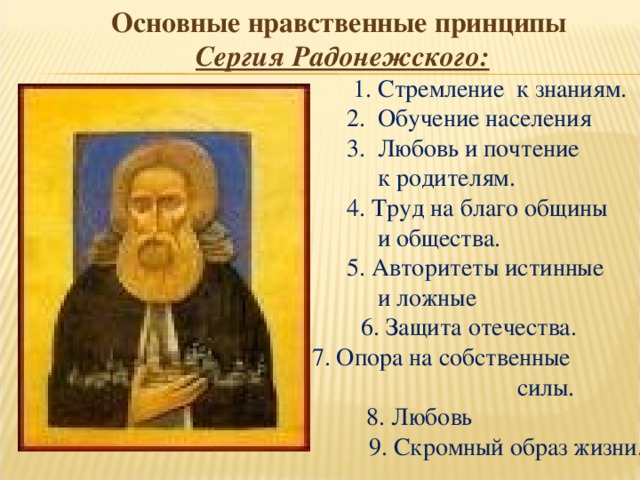 Основные нравственные принципы
Сергия Радонежского:

1. Стремление к знаниям.
2. Обучение населения
3. Любовь и почтение к родителям.
4. Труд на благо общины и общества.
5. Авторитеты истинные и ложные
6. Защита отечества.
7. Опора на собственные силы.
8. Любовь
9. Скромный образ жизни.